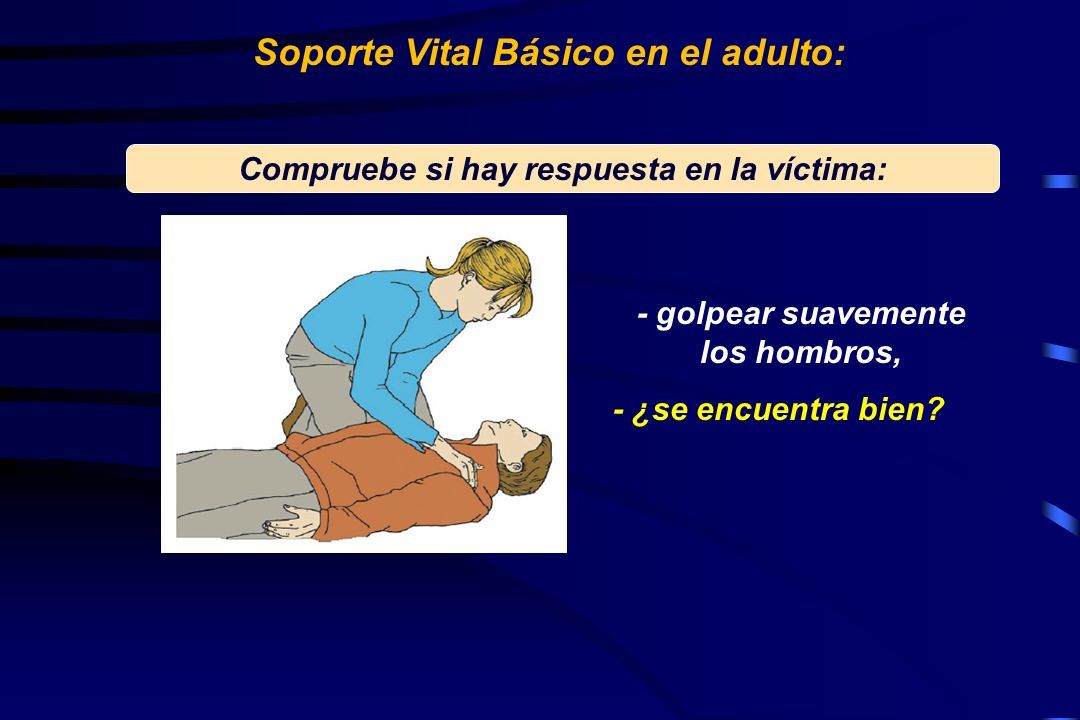 Soporte Vital Básico en el adulto:

Compruebe si hay respuesta en la víctima:

- golpear suavemente los hombros,

- ¿se encuentra bien?